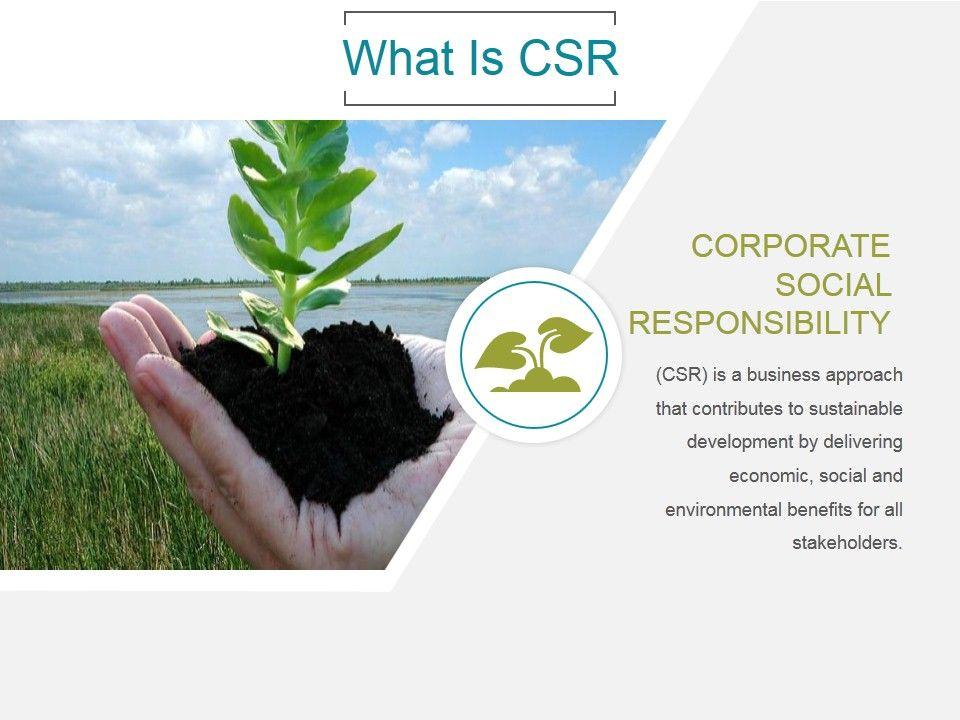 What Is CSR

CORPORATE SOCIAL RESPONSIBILITY

(CSR) is a business approach that contributes to sustainable development by delivering economic, social and environmental benefits for all stakeholders.